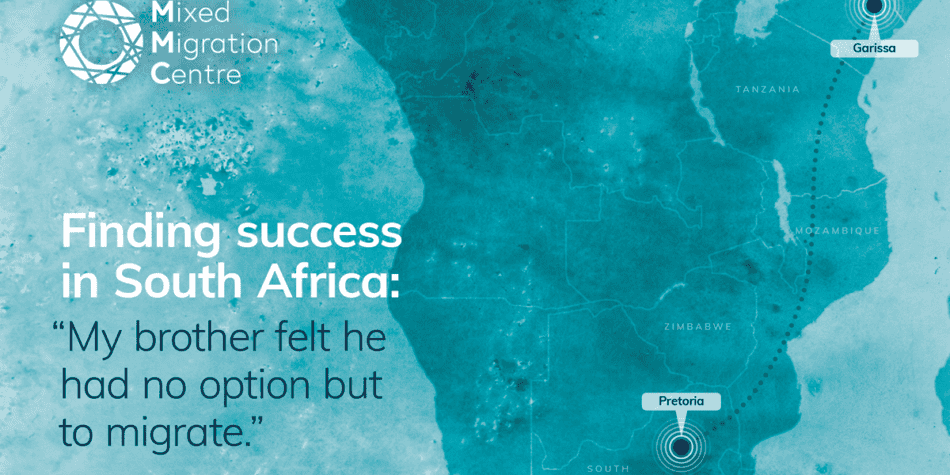 Mixed Migration Centre

Finding success in South Africa:

“My brother felt he had no option but to migrate.”

Garissa

TANZANIA

MOZAMBIQUE

ZIMBABWE

Pretoria

SOUTH